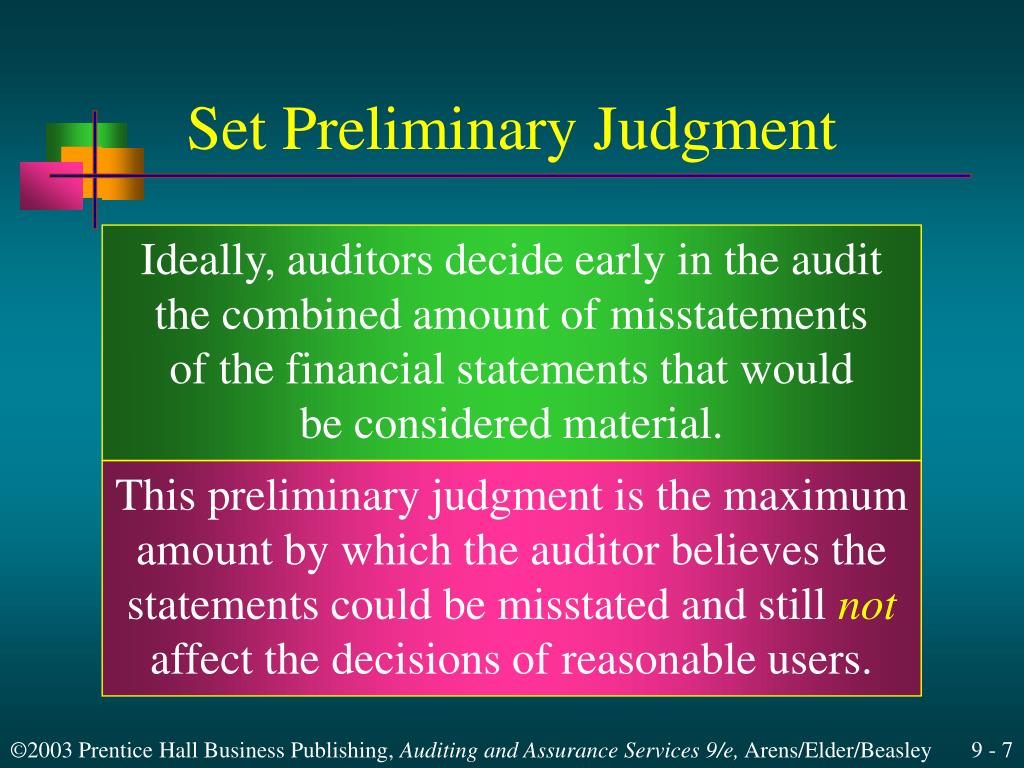 Set Preliminary Judgment

Ideally, auditors decide early in the audit the combined amount of misstatements of the financial statements that would be considered material.

This preliminary judgment is the maximum amount by which the auditor believes the statements could be misstated and still not affect the decisions of reasonable users.

©2003 Prentice Hall Business Publishing, Auditing and Assurance Services 9/e, Arens/Elder/Beasley 9 - 7